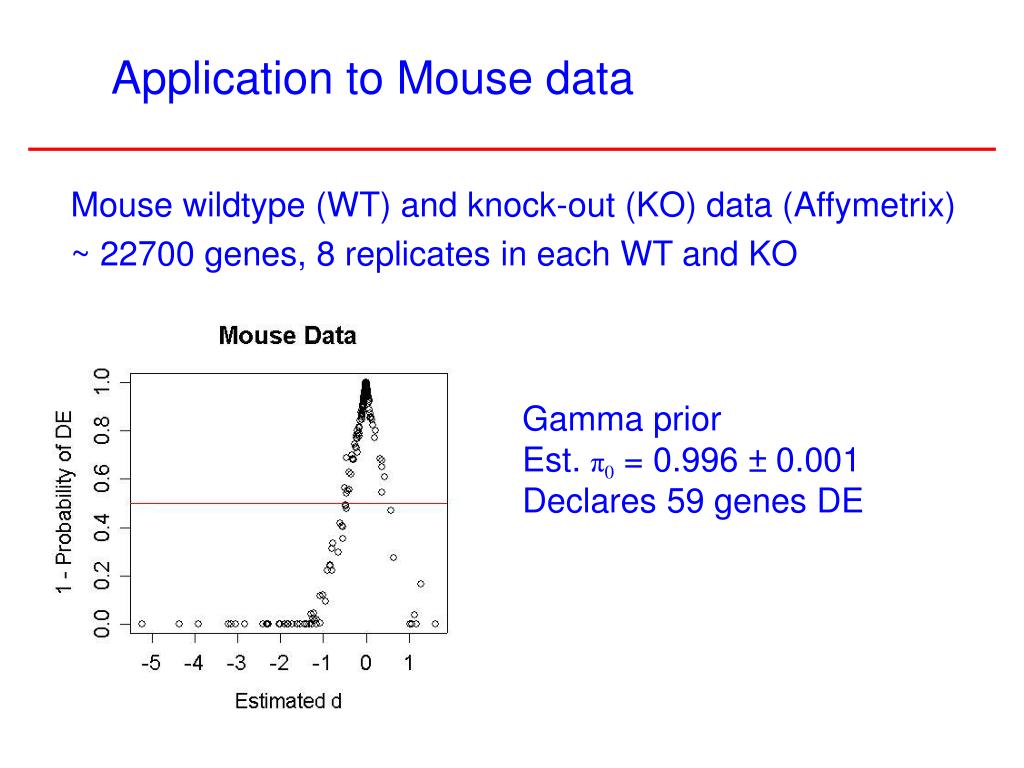 Application to Mouse data

Mouse wildtype (WT) and knock-out (KO) data (Affymetrix)
~ 22700 genes, 8 replicates in each WT and KO

Mouse Data

1 - Probability of DE

0.0 0.2 0.4 0.6 0.8 1.0

-5 -4 -3 -2 -1 0 1

Estimated d

Gamma prior
Est. $\pi_0$ = 0.996 ± 0.001
Declares 59 genes DE